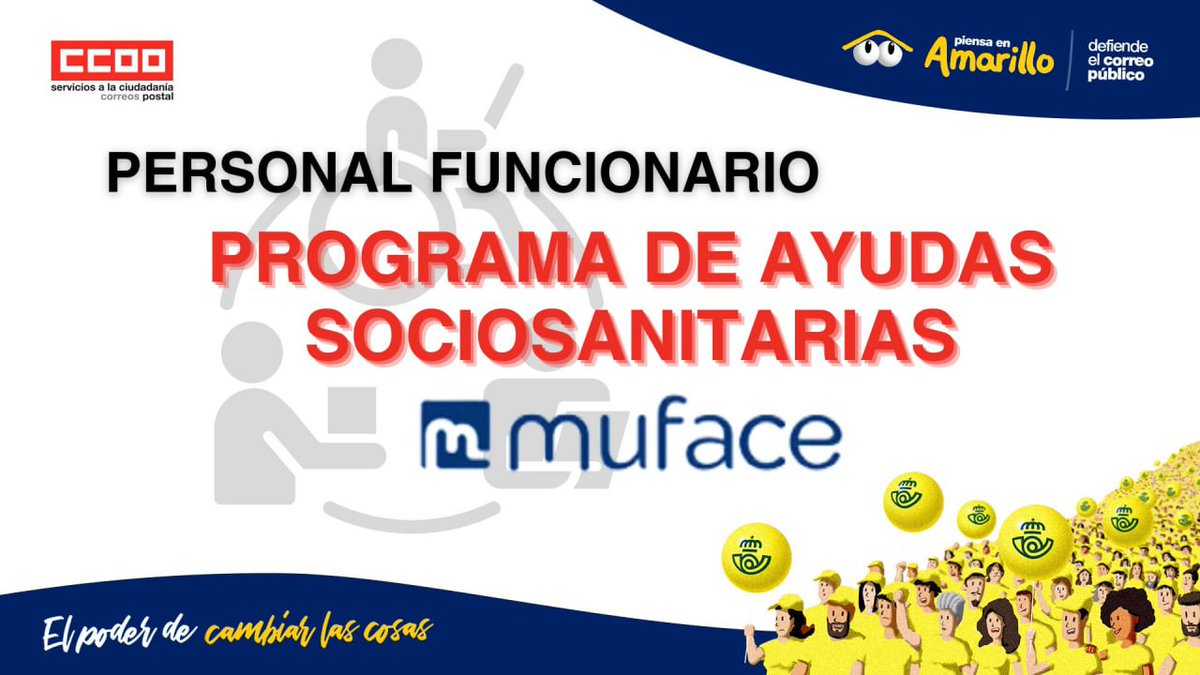 CCOO
servicios a la ciudadanía
correos postal

piensa en
Amarillo
defiende
el correo
público

PERSONAL FUNCIONARIO

PROGRAMA DE AYUDAS SOCIOSANITARIAS

muface

El poder de cambiar las cosas